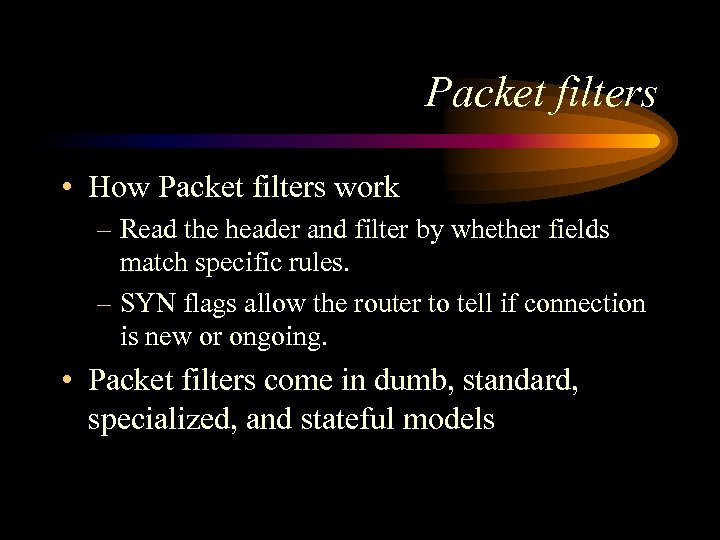 Packet filters

• How Packet filters work
– Read the header and filter by whether fields match specific rules.
– SYN flags allow the router to tell if connection is new or ongoing.
• Packet filters come in dumb, standard, specialized, and stateful models